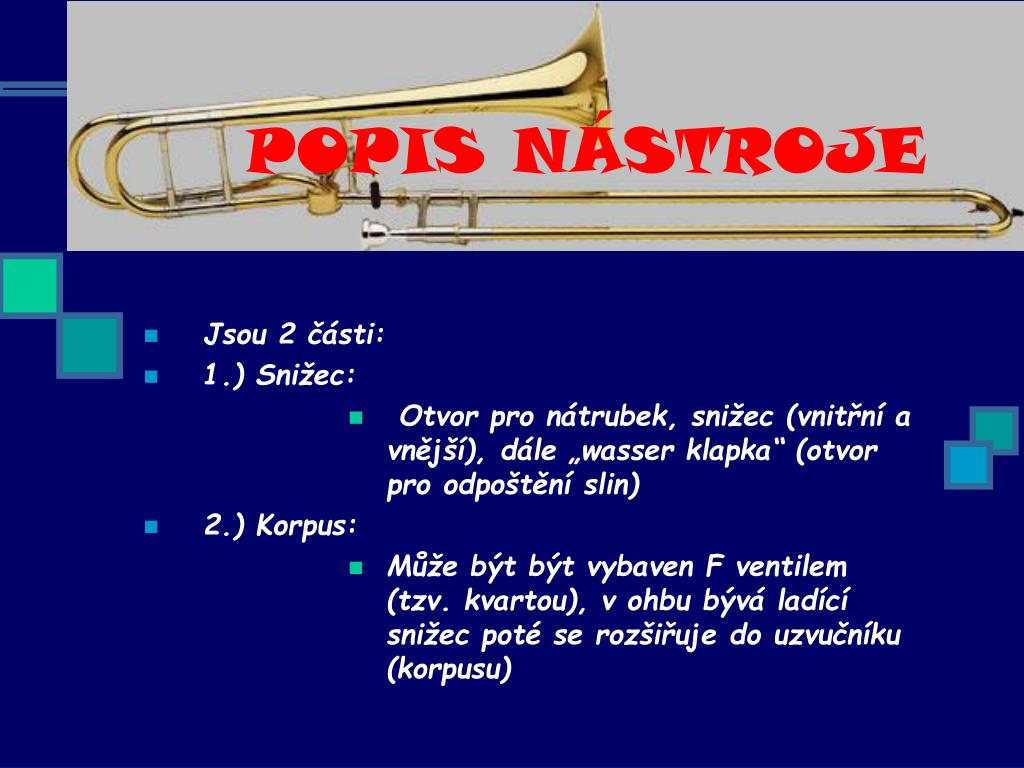 POPIS NÁSTROJE

Jsou 2 části:

1.) Snižec:

Otvor pro nátrubek, snižec (vnitřní a vnější), dále „wasser klapka“ (otvor pro odpoštění slin)

2.) Korpus:

Může být být vybaven F ventilem (tzv. kvartou), v ohbu bývá ladící snižec poté se rozšiřuje do uzvučníku (korpusu)